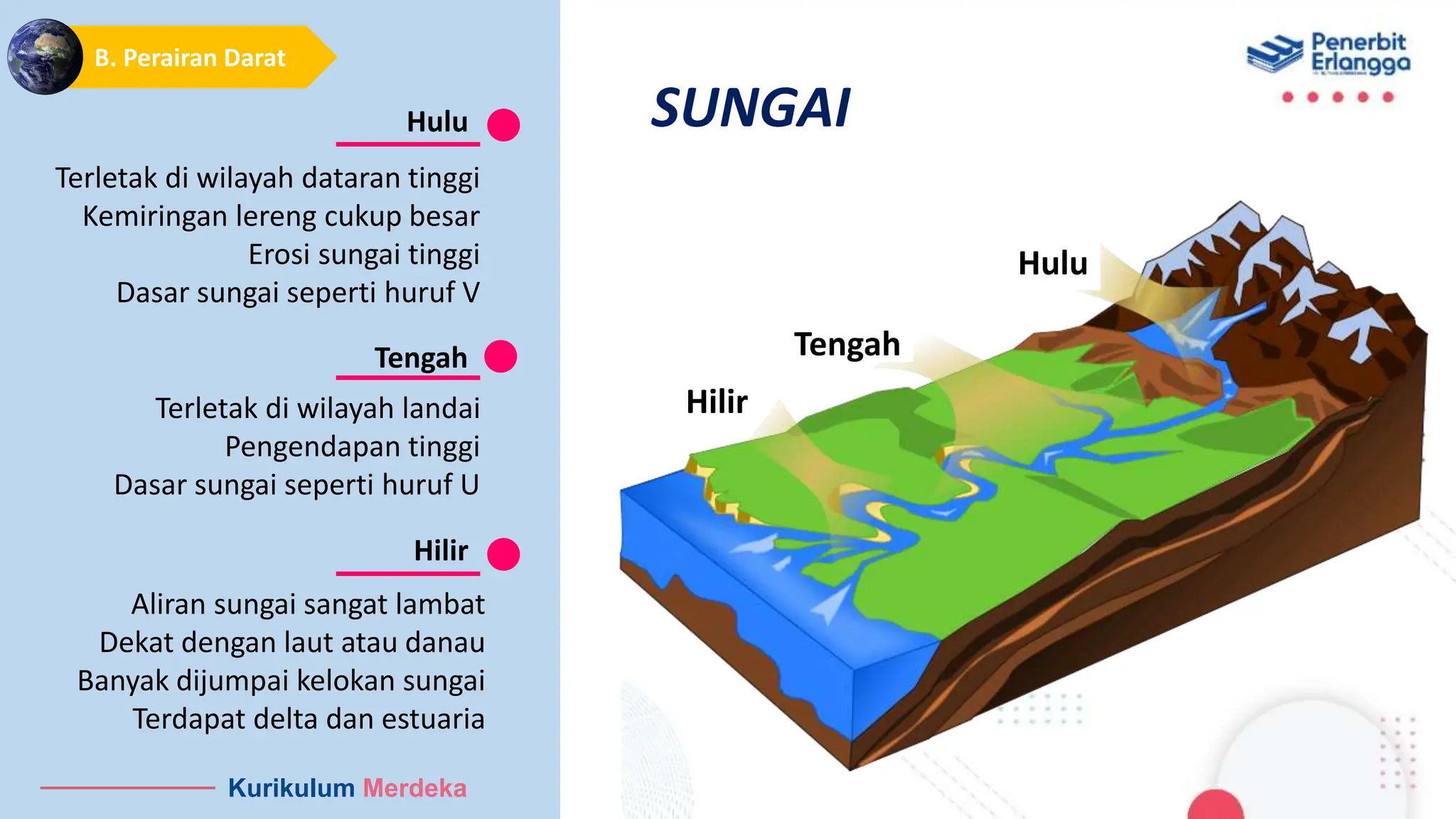 B. Perairan Darat

Hulu

Terletak di wilayah dataran tinggi
Kemiringan lereng cukup besar
Erosi sungai tinggi
Dasar sungai seperti huruf V

Tengah

Terletak di wilayah landai
Pengendapan tinggi
Dasar sungai seperti huruf U

Hilir

Aliran sungai sangat lambat
Dekat dengan laut atau danau
Banyak dijumpai kelokan sungai
Terdapat delta dan estuaria

Kurikulum Merdeka

Penerbit Erlangga

SUNGAI

Hulu

Tengah

Hilir